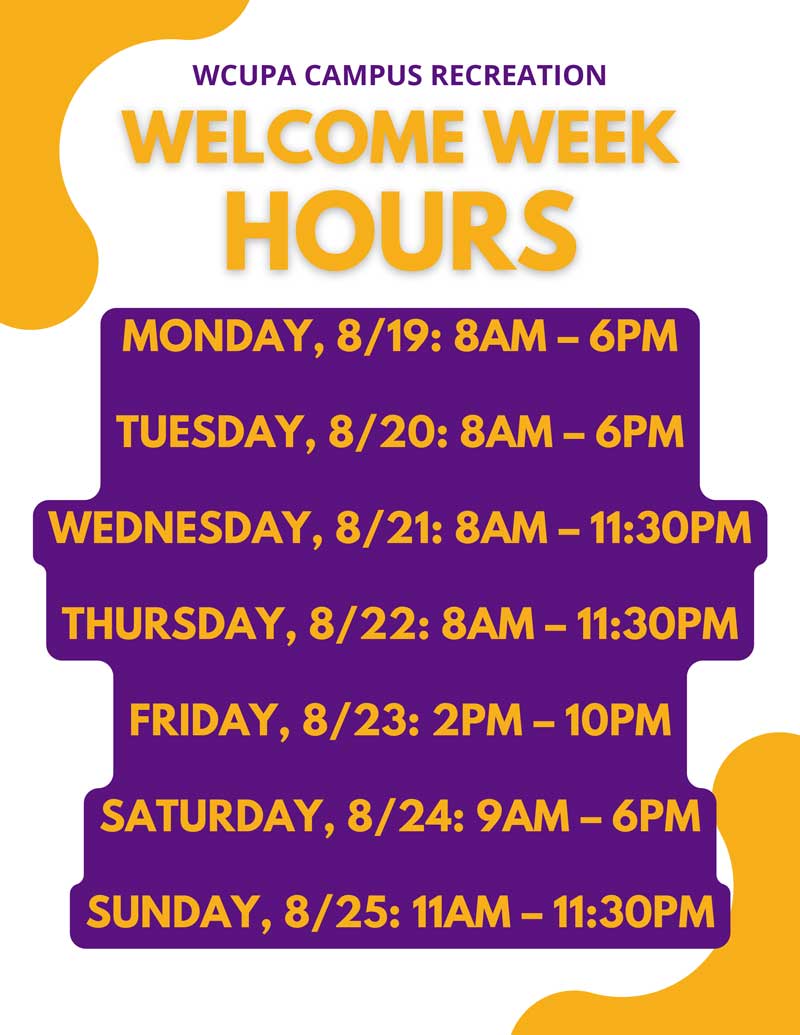 WCUPA CAMPUS RECREATION

WELCOME WEEK HOURS

MONDAY, 8/19: 8AM – 6PM

TUESDAY, 8/20: 8AM – 6PM

WEDNESDAY, 8/21: 8AM – 11:30PM

THURSDAY, 8/22: 8AM – 11:30PM

FRIDAY, 8/23: 2PM – 10PM

SATURDAY, 8/24: 9AM – 6PM

SUNDAY, 8/25: 11AM – 11:30PM